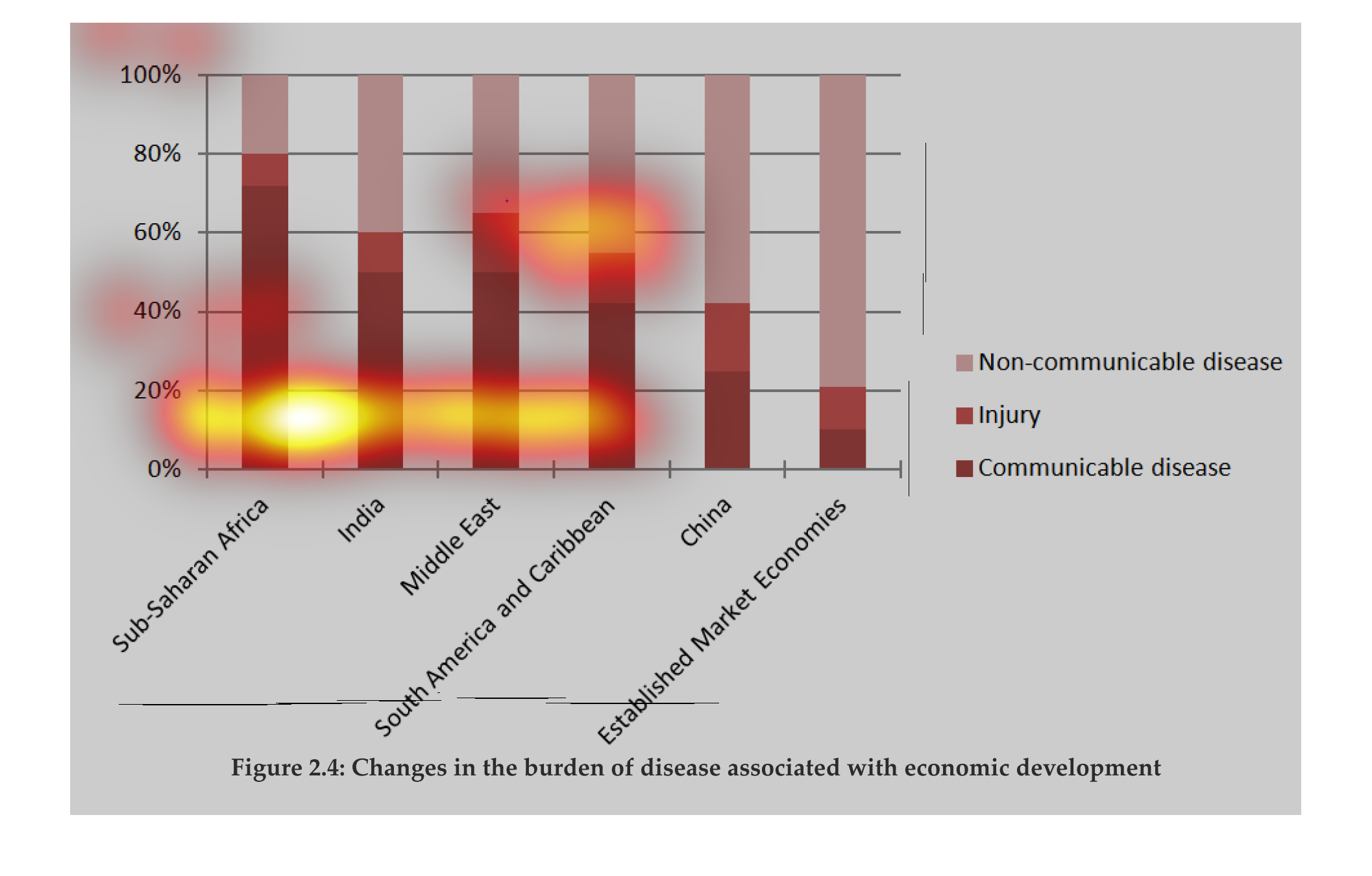 100%
80%
60%
40%
20%
0%

Sub-Saharan Africa
India
Middle East
South America and Caribbean
China
Established Market Economies

Non-communicable disease
Injury
Communicable disease

Figure 2.4: Changes in the burden of disease associated with economic development